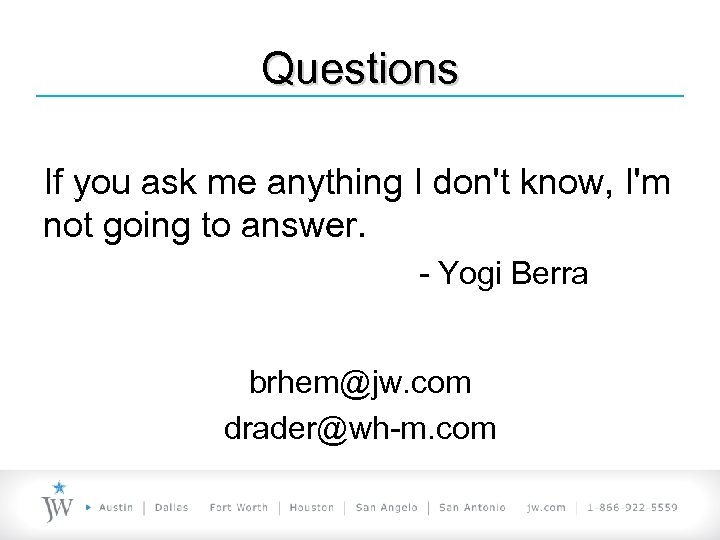 Questions

If you ask me anything I don't know, I'm not going to answer.

- Yogi Berra

brhem@jw.com
drader@wh-m.com

JW ▸ Austin | Dallas Fort Worth | Houston | San Angelo | San Antonio jw.com | 1-866-922-5559